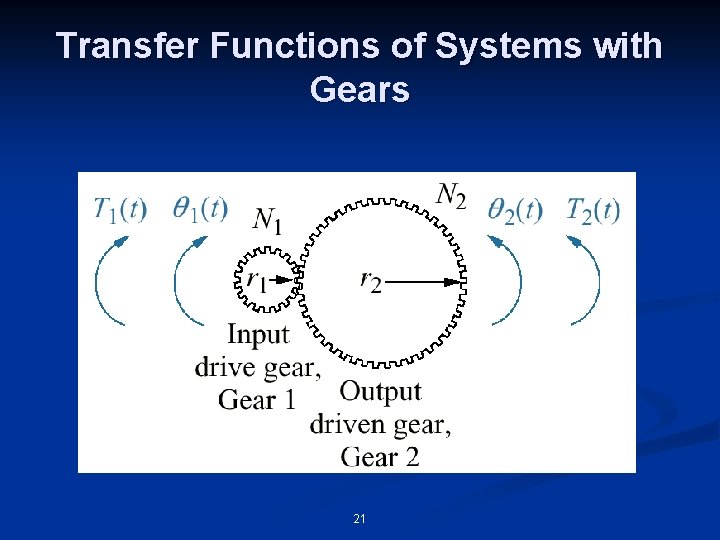 Transfer Functions of Systems with Gears

$T_1(t)$ $\theta_1(t)$ $N_1$ $N_2$ $\theta_2(t)$ $T_2(t)$

$r_1$ $r_2$

Input drive gear, Gear 1

Output driven gear, Gear 2

21